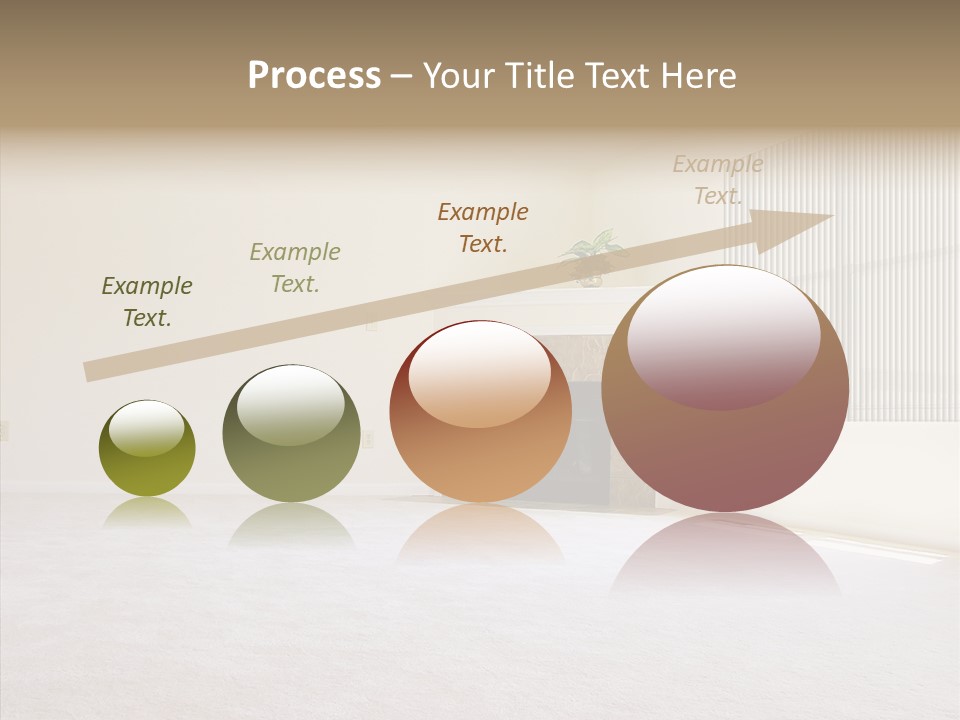 Process – Your Title Text Here

Example Text.

Example Text.

Example Text.

Example Text.